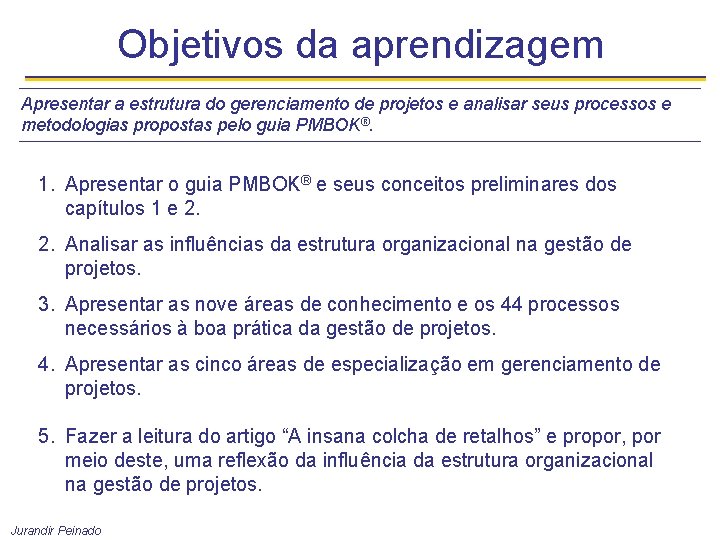 Objetivos da aprendizagem

Apresentar a estrutura do gerenciamento de projetos e analisar seus processos e metodologias propostas pelo guia PMBOK®.

1. Apresentar o guia PMBOK® e seus conceitos preliminares dos capítulos 1 e 2.

2. Analisar as influências da estrutura organizacional na gestão de projetos.

3. Apresentar as nove áreas de conhecimento e os 44 processos necessários à boa prática da gestão de projetos.

4. Apresentar as cinco áreas de especialização em gerenciamento de projetos.

5. Fazer a leitura do artigo “A insana colcha de retalhos” e propor, por meio deste, uma reflexão da influência da estrutura organizacional na gestão de projetos.

Jurandir Peinado